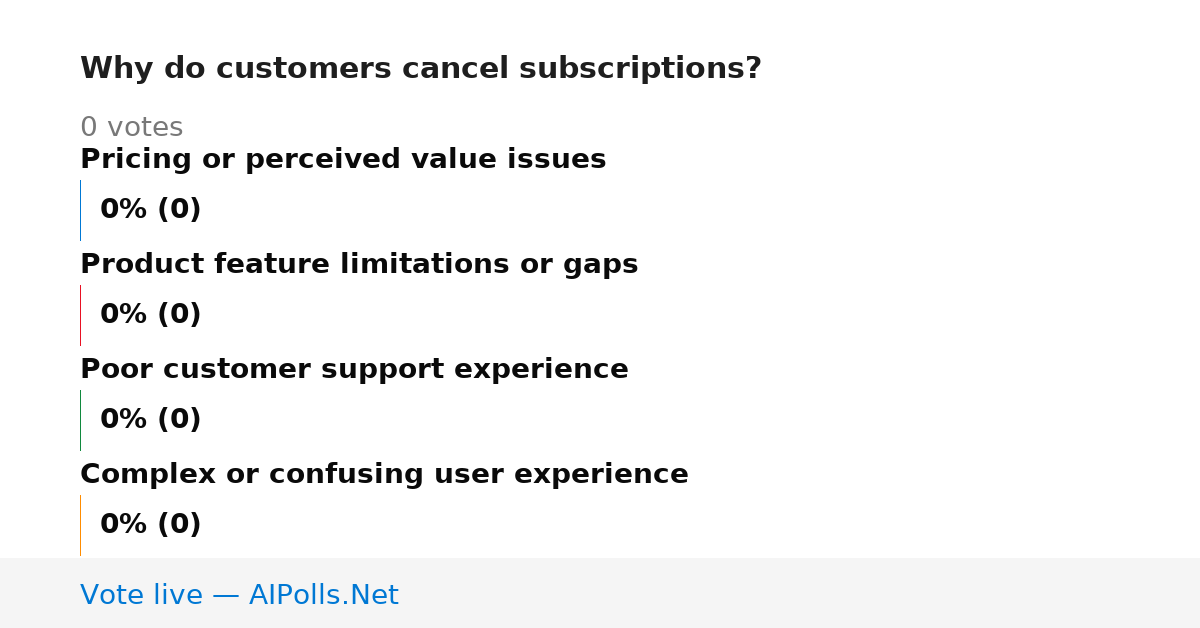 Why do customers cancel subscriptions?

0 votes

Pricing or perceived value issues

0% (0)

Product feature limitations or gaps

0% (0)

Poor customer support experience

0% (0)

Complex or confusing user experience

0% (0)

Vote live — AIPolls.Net